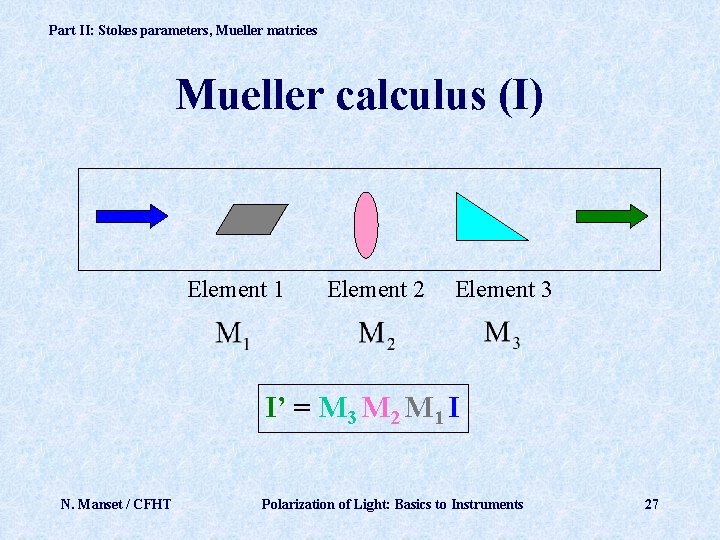 Part II: Stokes parameters, Mueller matrices

Mueller calculus (I)

Element 1 Element 2 Element 3

$M_1$ $M_2$ $M_3$

$I' = M_3 M_2 M_1 I$

N. Manset / CFHT Polarization of Light: Basics to Instruments 27